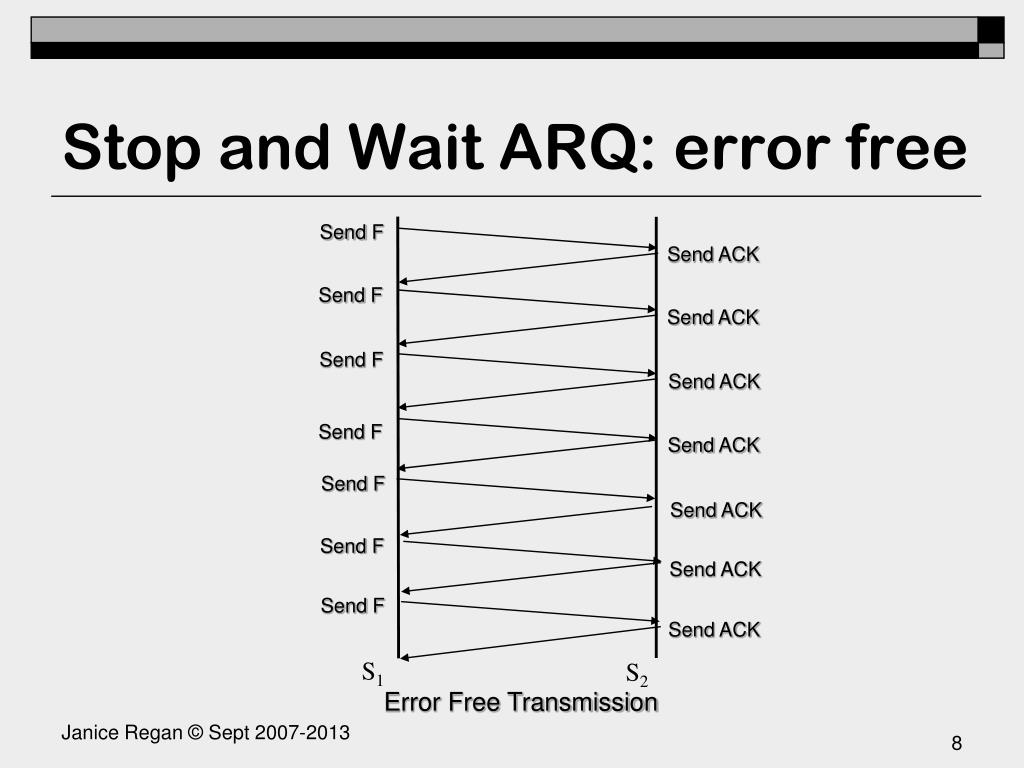 Stop and Wait ARQ: error free

Send F
Send ACK
Send F
Send ACK
Send F
Send ACK
Send F
Send ACK
Send F
Send ACK
Send F
Send ACK
Send F
Send ACK

$S_1$
$S_2$

Error Free Transmission

Janice Regan © Sept 2007-2013

8